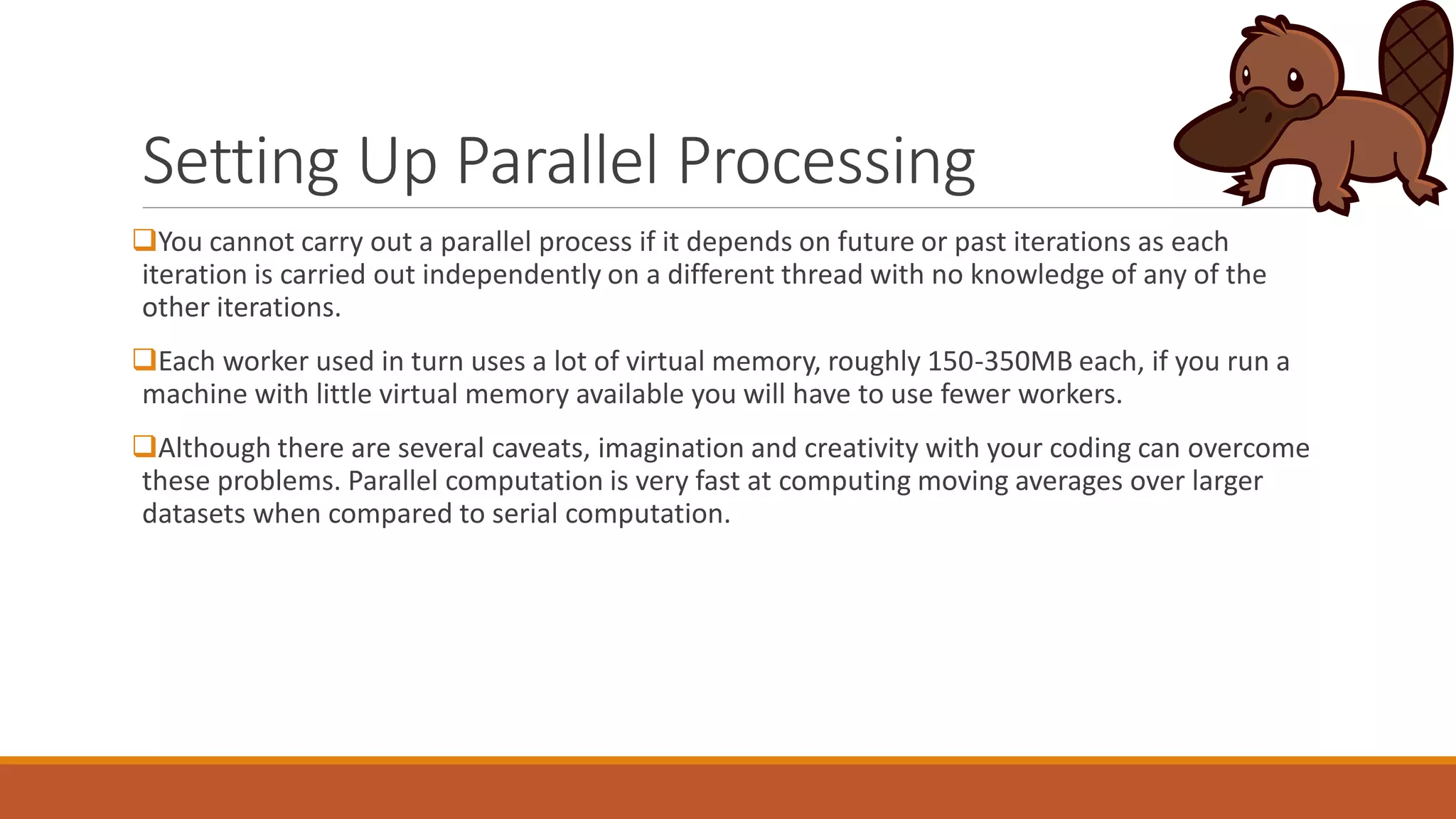 Setting Up Parallel Processing

❑You cannot carry out a parallel process if it depends on future or past iterations as each iteration is carried out independently on a different thread with no knowledge of any of the other iterations.

❑Each worker used in turn uses a lot of virtual memory, roughly 150-350MB each, if you run a machine with little virtual memory available you will have to use fewer workers.

❑Although there are several caveats, imagination and creativity with your coding can overcome these problems. Parallel computation is very fast at computing moving averages over larger datasets when compared to serial computation.